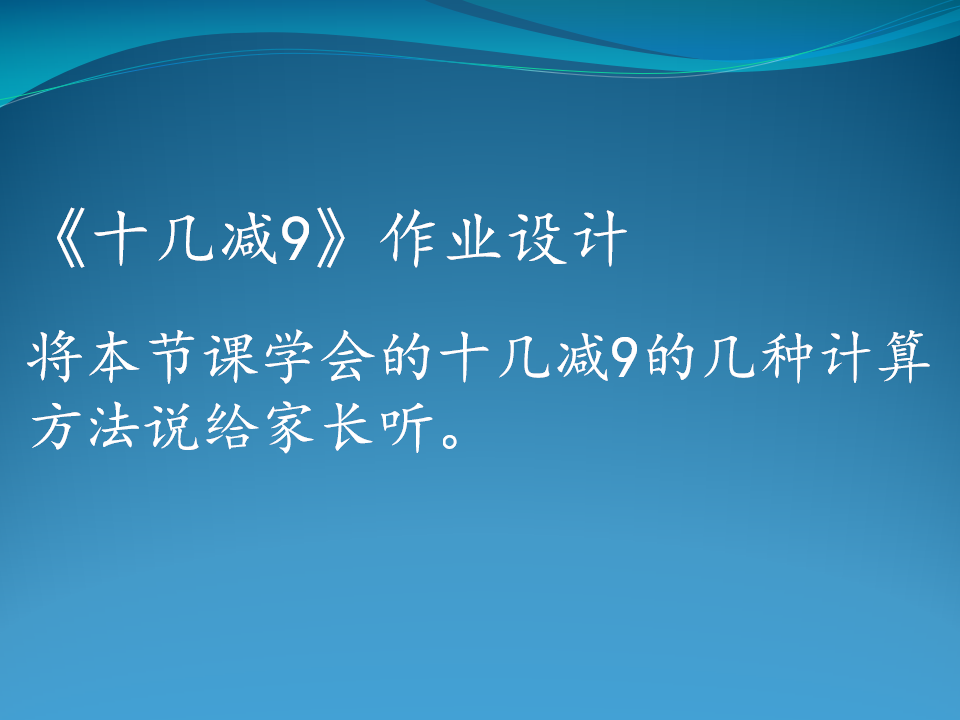 《十几减9》作业设计

将本节课学会的十几减9的几种计算方法说给家长听。